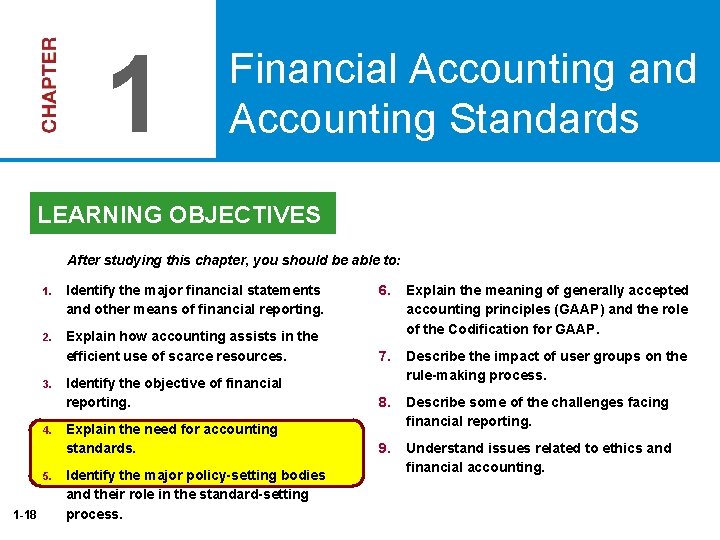 CHAPTER

1

Financial Accounting and Accounting Standards

LEARNING OBJECTIVES

After studying this chapter, you should be able to:

1. Identify the major financial statements and other means of financial reporting.

2. Explain how accounting assists in the efficient use of scarce resources.

3. Identify the objective of financial reporting.

4. Explain the need for accounting standards.

5. Identify the major policy-setting bodies and their role in the standard-setting process.

6. Explain the meaning of generally accepted accounting principles (GAAP) and the role of the Codification for GAAP.

7. Describe the impact of user groups on the rule-making process.

8. Describe some of the challenges facing financial reporting.

9. Understand issues related to ethics and financial accounting.

1-18